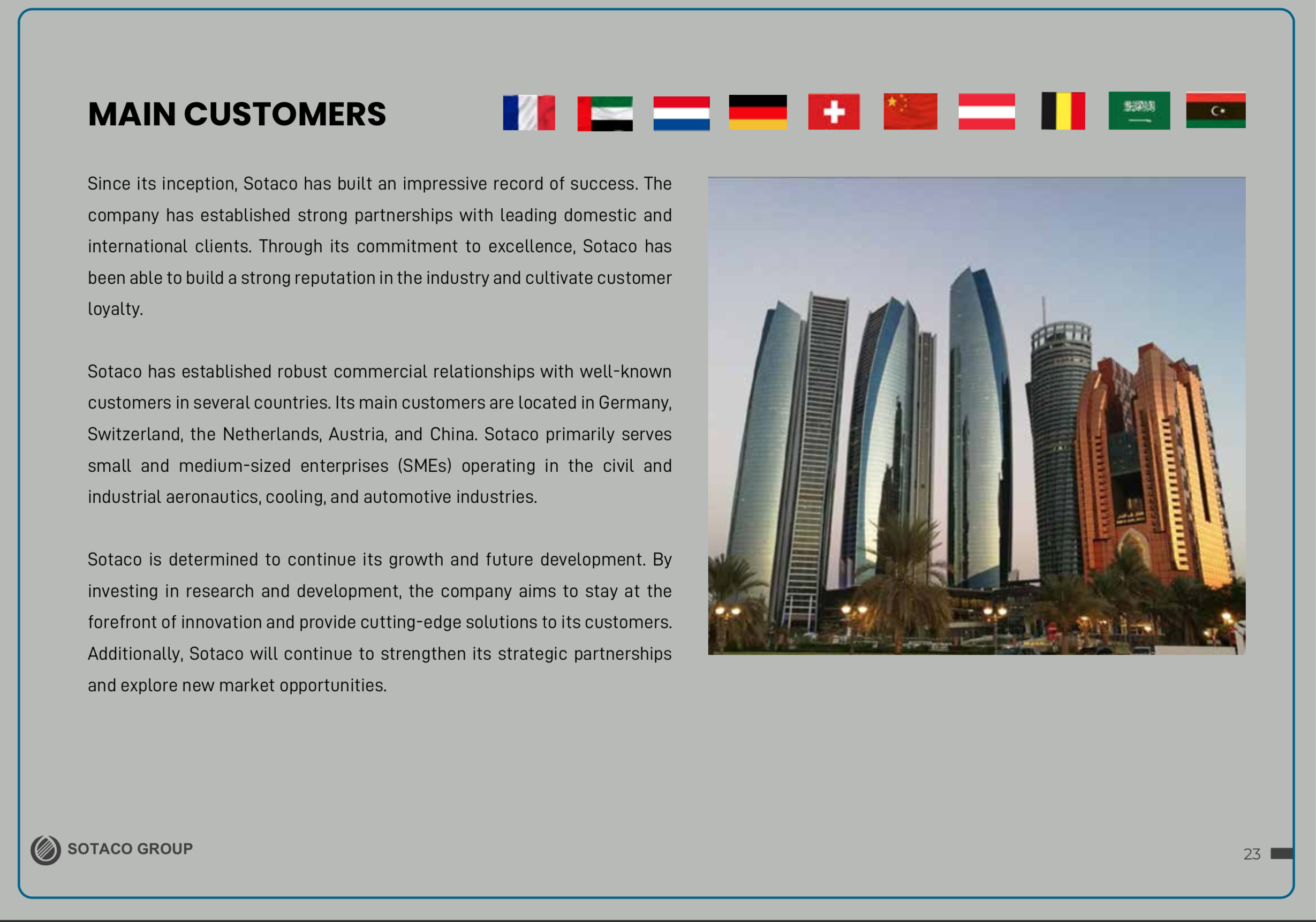 MAIN CUSTOMERS

Since its inception, Sotaco has built an impressive record of success. The company has established strong partnerships with leading domestic and international clients. Through its commitment to excellence, Sotaco has been able to build a strong reputation in the industry and cultivate customer loyalty.

Sotaco has established robust commercial relationships with well-known customers in several countries. Its main customers are located in Germany, Switzerland, the Netherlands, Austria, and China. Sotaco primarily serves small and medium-sized enterprises (SMEs) operating in the civil and industrial aeronautics, cooling, and automotive industries.

Sotaco is determined to continue its growth and future development. By investing in research and development, the company aims to stay at the forefront of innovation and provide cutting-edge solutions to its customers. Additionally, Sotaco will continue to strengthen its strategic partnerships and explore new market opportunities.

SOTACO GROUP

23